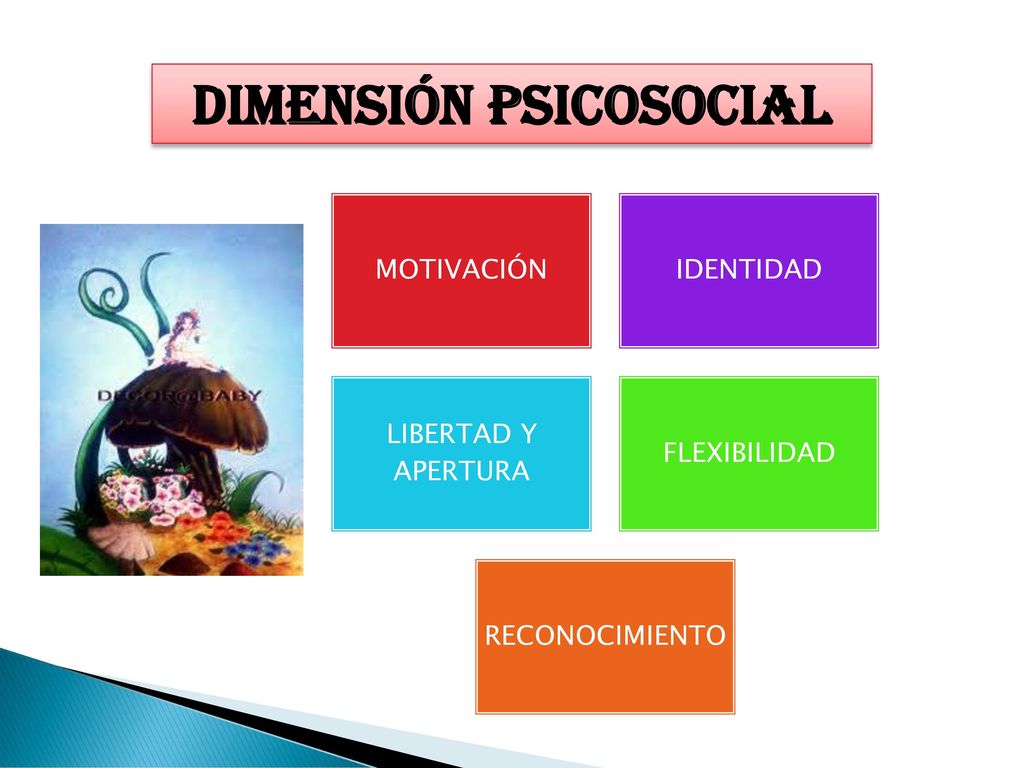 DIMENSIÓN PSICOSOCIAL

DECOR@BABY

MOTIVACIÓN

IDENTIDAD

LIBERTAD Y APERTURA

FLEXIBILIDAD

RECONOCIMIENTO